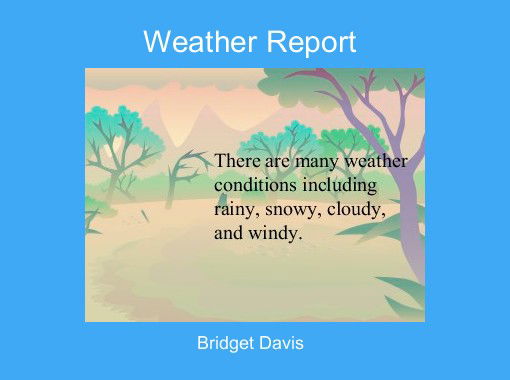 Weather Report

There are many weather conditions including rainy, snowy, cloudy, and windy.

Bridget Davis